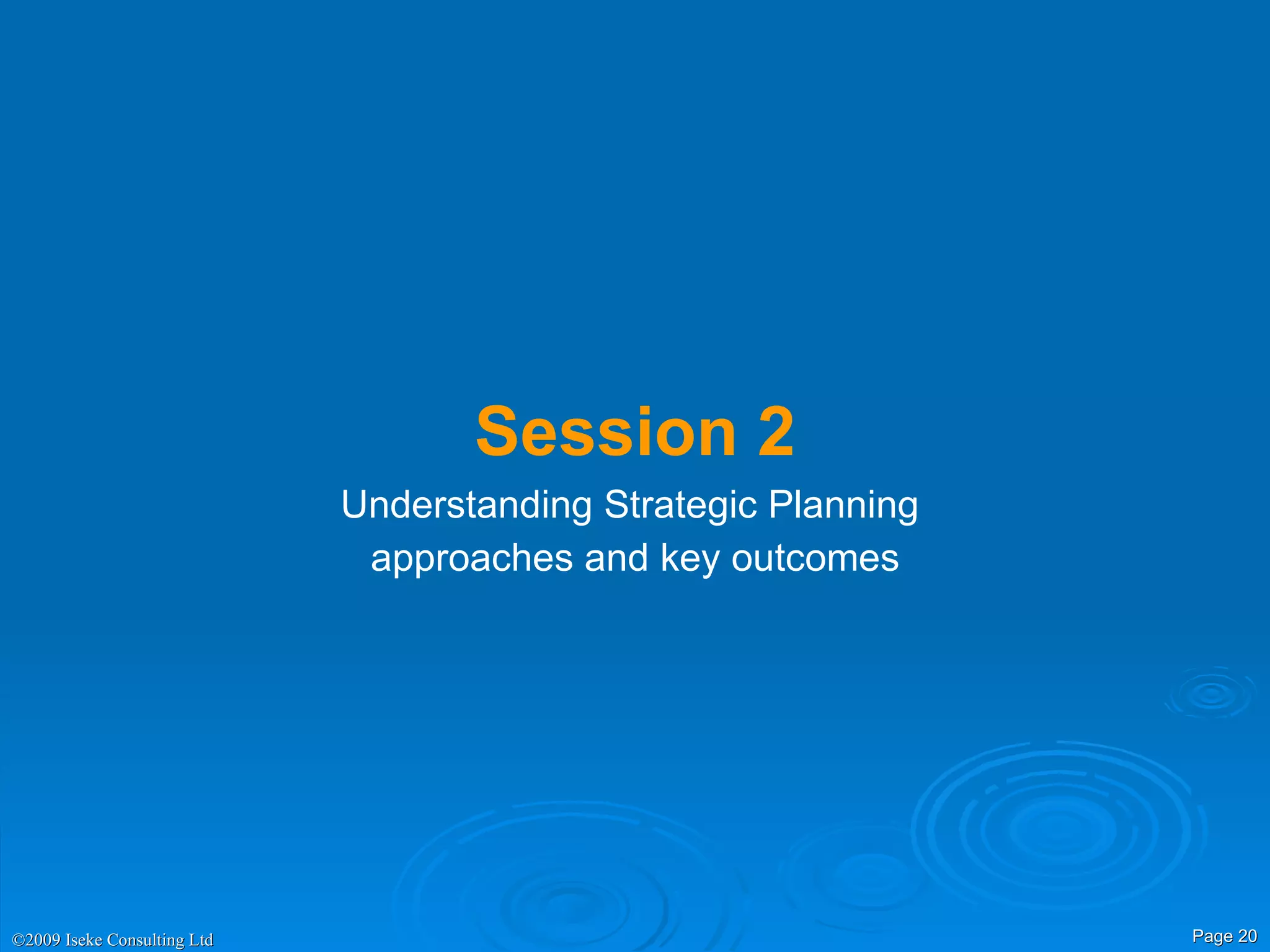 Session 2

Understanding Strategic Planning approaches and key outcomes

©2009 Iseke Consulting Ltd

Page 20